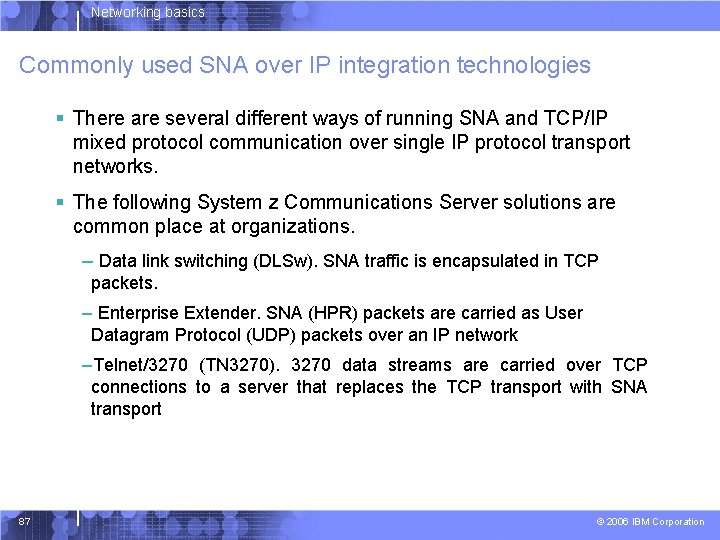 Networking basics

Commonly used SNA over IP integration technologies

▪ There are several different ways of running SNA and TCP/IP mixed protocol communication over single IP protocol transport networks.

▪ The following System z Communications Server solutions are common place at organizations.

– Data link switching (DLSw). SNA traffic is encapsulated in TCP packets.

– Enterprise Extender. SNA (HPR) packets are carried as User Datagram Protocol (UDP) packets over an IP network

–Telnet/3270 (TN3270). 3270 data streams are carried over TCP connections to a server that replaces the TCP transport with SNA transport

87

© 2006 IBM Corporation